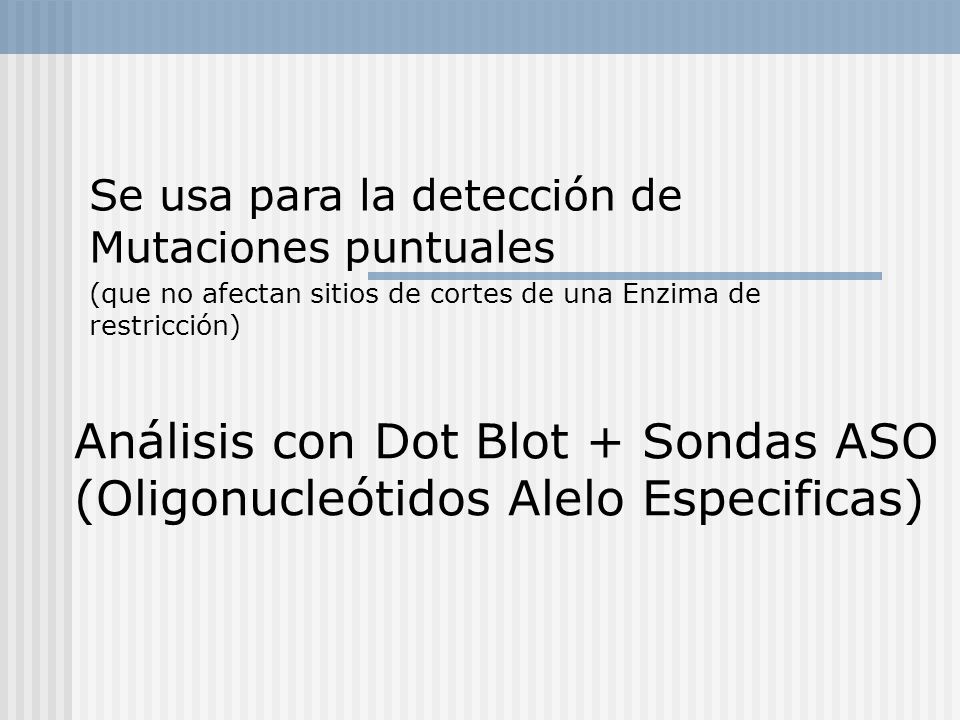 Se usa para la detección de Mutaciones puntuales

(que no afectan sitios de cortes de una Enzima de restricción)

Análisis con Dot Blot + Sondas ASO (Oligonucleótidos Alelo Especificas)